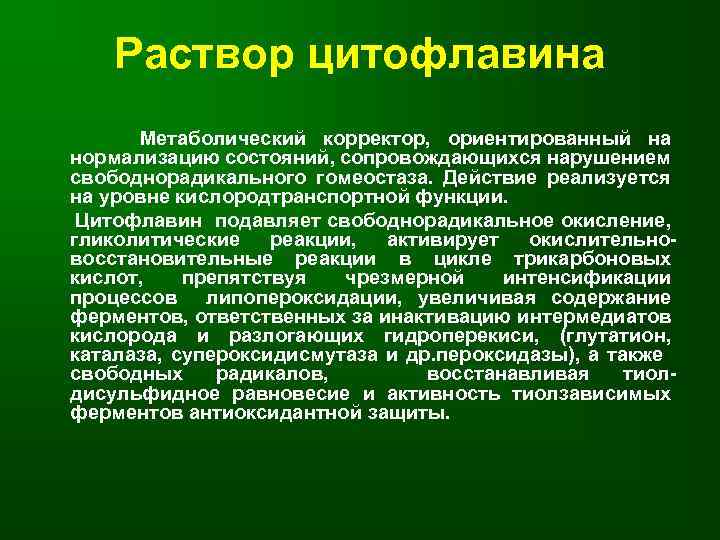 Раствор цитофлавина

Метаболический корректор, ориентированный на нормализацию состояний, сопровождающихся нарушением свободнорадикального гомеостаза. Действие реализуется на уровне кислородтранспортной функции.

Цитофлавин подавляет свободнорадикальное окисление, гликолитические реакции, активирует окислительно-восстановительные реакции в цикле трикарбоновых кислот, препятствуя чрезмерной интенсификации процессов липопероксидации, увеличивая содержание ферментов, ответственных за инактивацию интермедиатов кислорода и разлогающих гидроперекиси, (глутатион, каталаза, супероксидисмутаза и др.пероксидазы), а также свободных радикалов, восстанавливая тиол-дисульфидное равновесие и активность тиолзависимых ферментов антиоксидантной защиты.